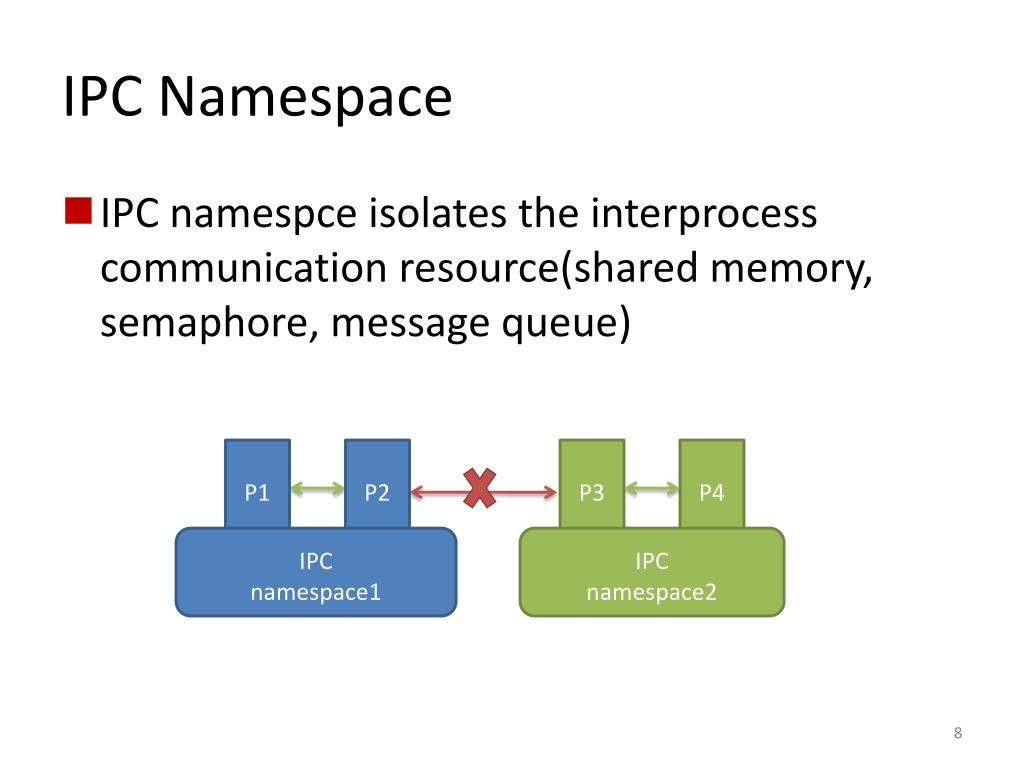 IPC Namespace

IPC namespce isolates the interprocess communication resource(shared memory, semaphore, message queue)

P1
P2
P3
P4
IPC namespace1
IPC namespace2

8